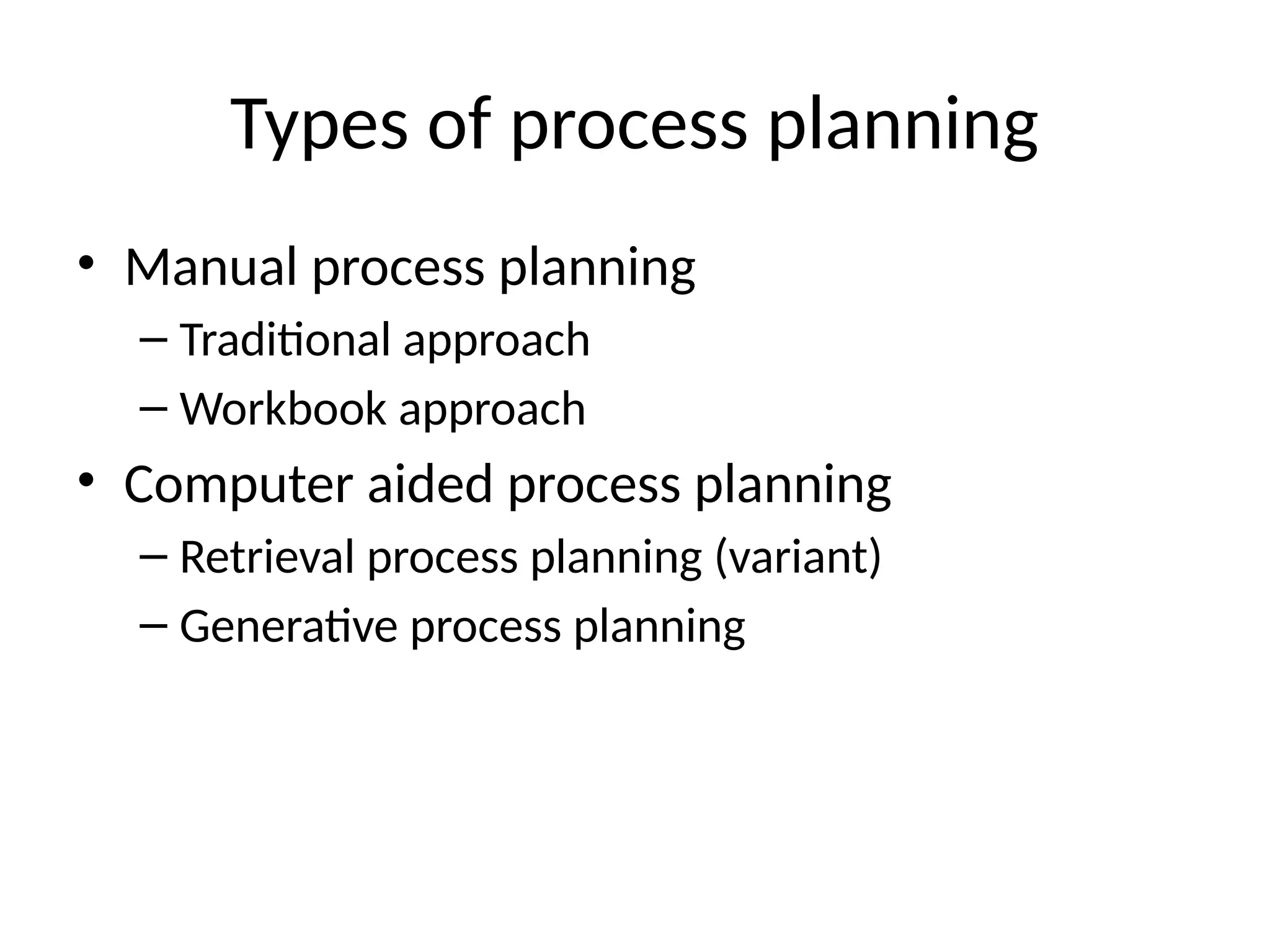 Types of process planning

• Manual process planning
– Traditional approach
– Workbook approach

• Computer aided process planning
– Retrieval process planning (variant)
– Generative process planning